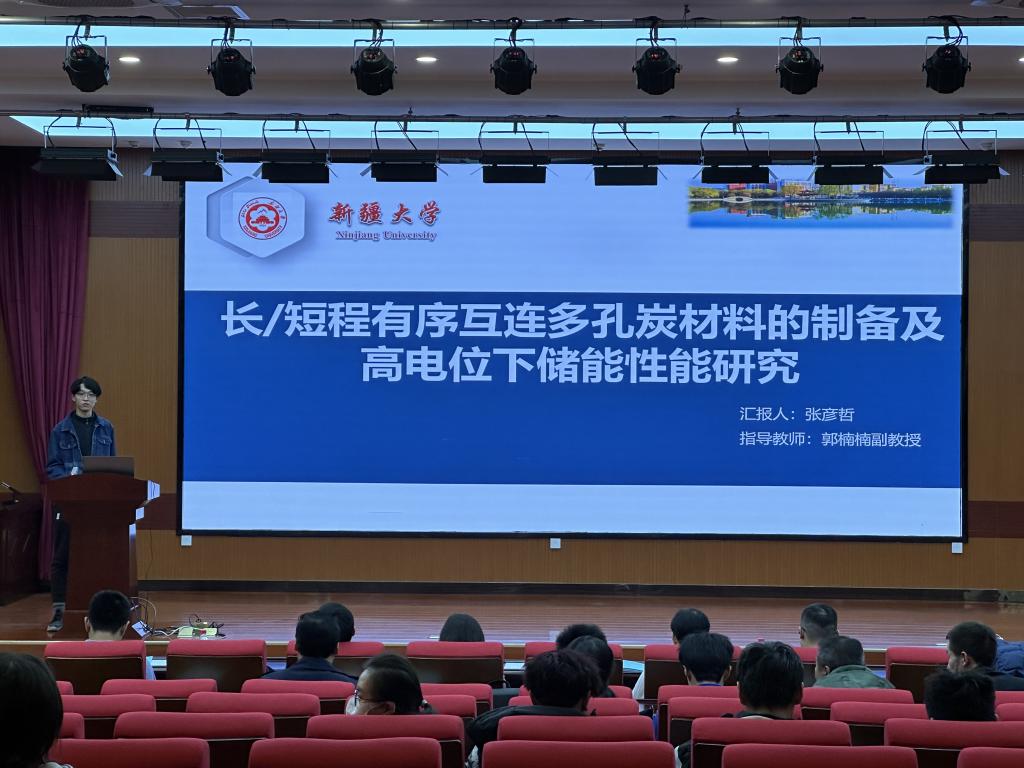 新疆大学
Xinjiang University

长/短程有序互连多孔炭材料的制备及高电位下储能性能研究

汇报人：张彦哲
指导教师：郭楠楠副教授